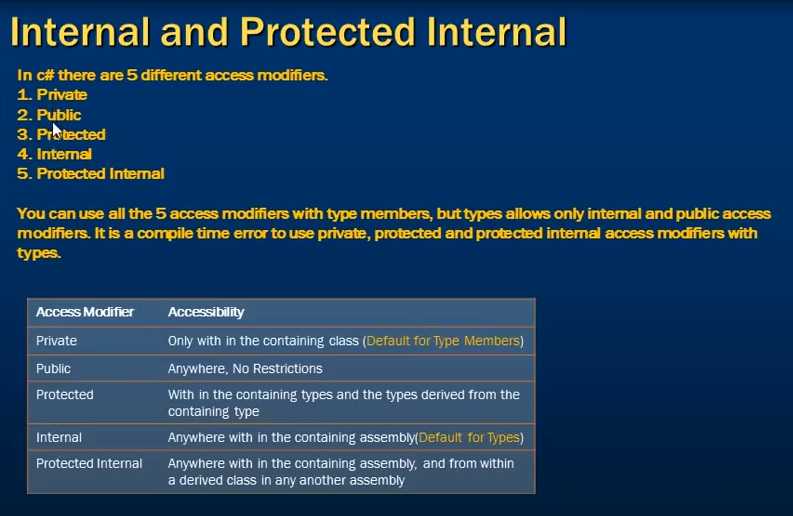 Internal and Protected Internal

In c# there are 5 different access modifiers.
1. Private
2. Public
3. Protected
4. Internal
5. Protected Internal

You can use all the 5 access modifiers with type members, but types allows only internal and public access modifiers. It is a compile time error to use private, protected and protected internal access modifiers with types.

| Access Modifier | Accessibility |
|---|---|
| Private | Only with in the containing class (Default for Type Members) |
| Public | Anywhere, No Restrictions |
| Protected | With in the containing types and the types derived from the containing type |
| Internal | Anywhere with in the containing assembly(Default for Types) |
| Protected Internal | Anywhere with in the containing assembly, and from within a derived class in any another assembly |